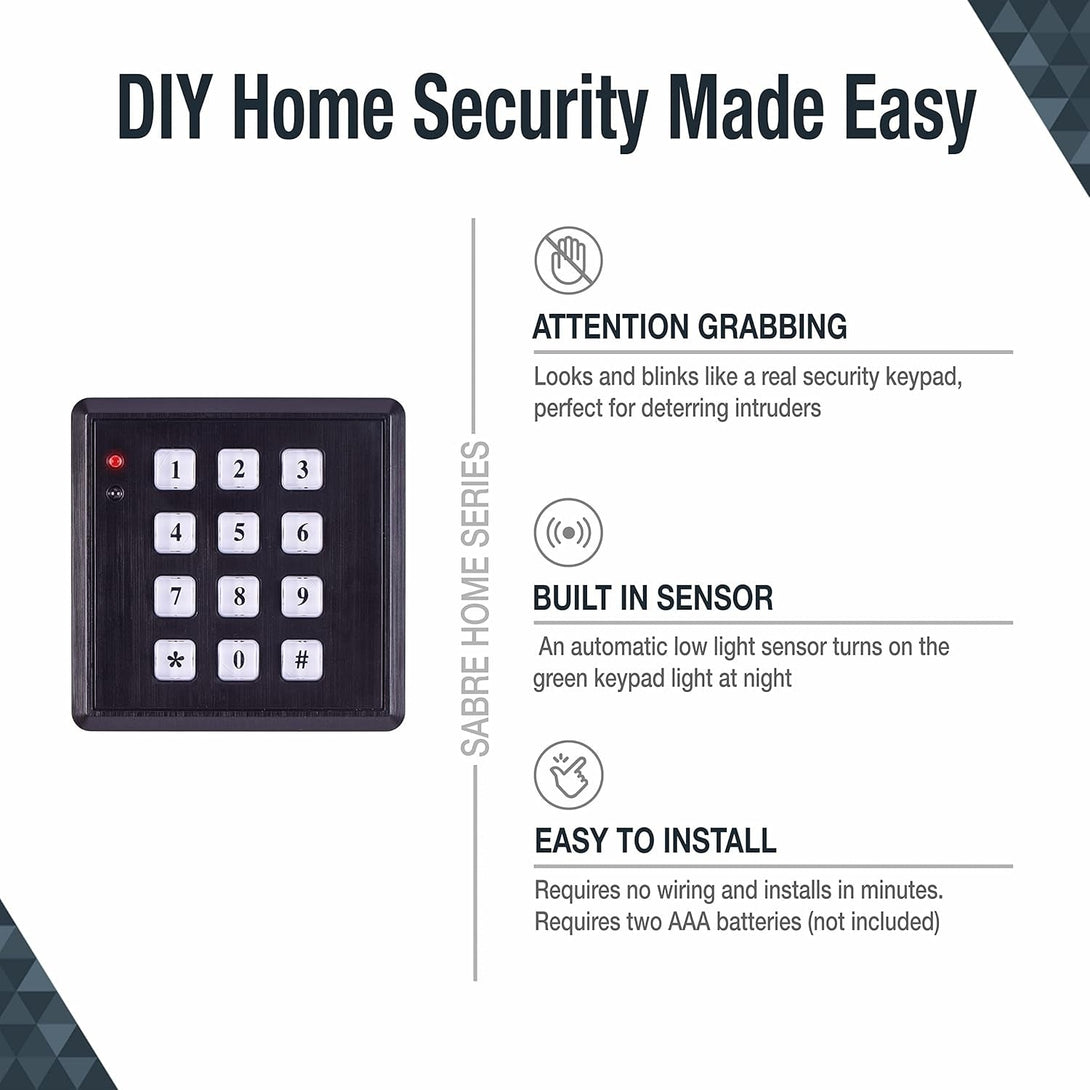 DIY Home Security Made Easy

1 2 3
4 5 6
7 8 9
* 0 #

SABRE HOME SERIES

ATTENTION GRABBING

Looks and blinks like a real security keypad, perfect for deterring intruders

BUILT IN SENSOR

An automatic low light sensor turns on the green keypad light at night

EASY TO INSTALL

Requires no wiring and installs in minutes. Requires two AAA batteries (not included)